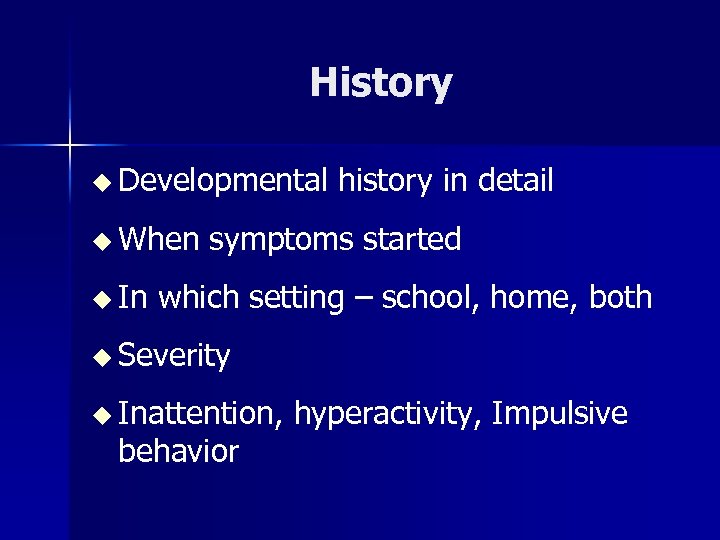 History

◆ Developmental history in detail

◆ When symptoms started

◆ In which setting – school, home, both

◆ Severity

◆ Inattention, hyperactivity, Impulsive behavior